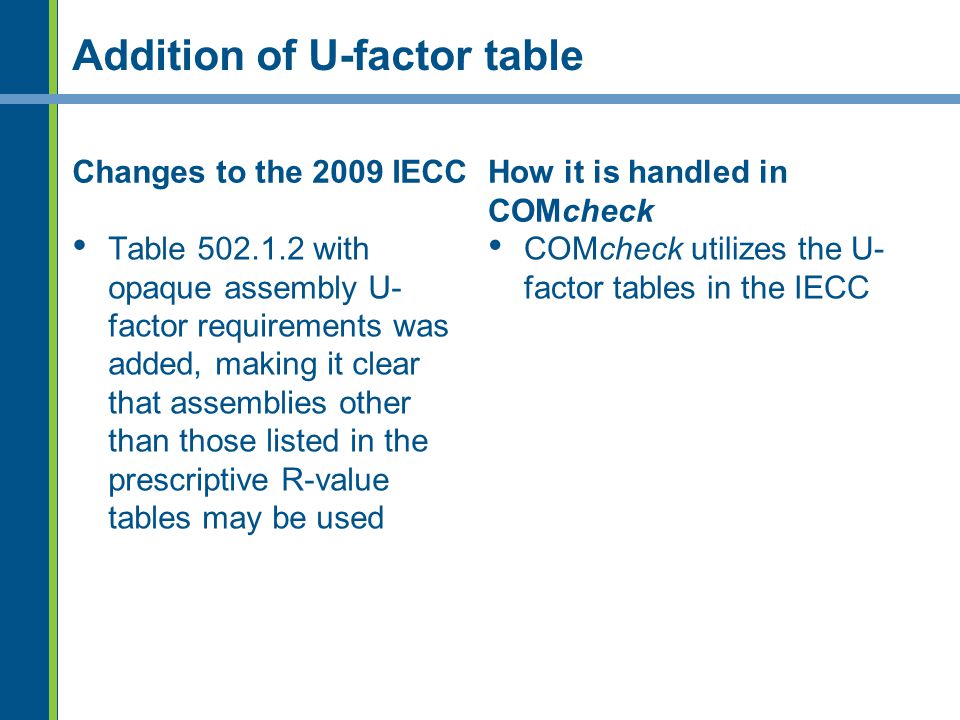 Addition of U-factor table

Changes to the 2009 IECC

• Table 502.1.2 with opaque assembly U-factor requirements was added, making it clear that assemblies other than those listed in the prescriptive R-value tables may be used

How it is handled in COMcheck

• COMcheck utilizes the U-factor tables in the IECC